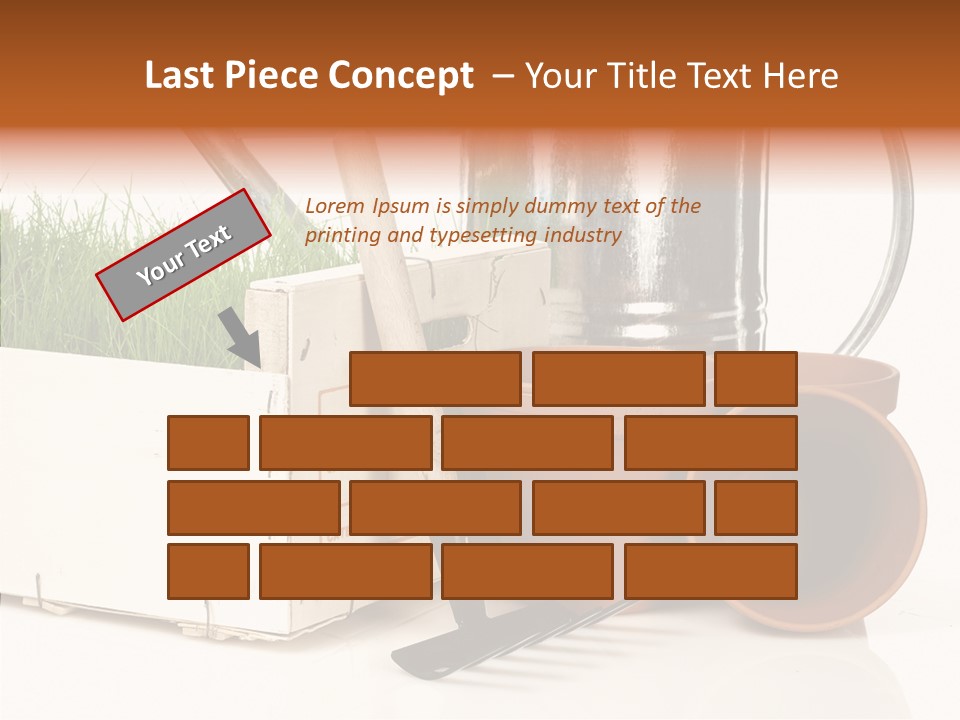 Last Piece Concept – Your Title Text Here

Your Text

Lorem Ipsum is simply dummy text of the printing and typesetting industry